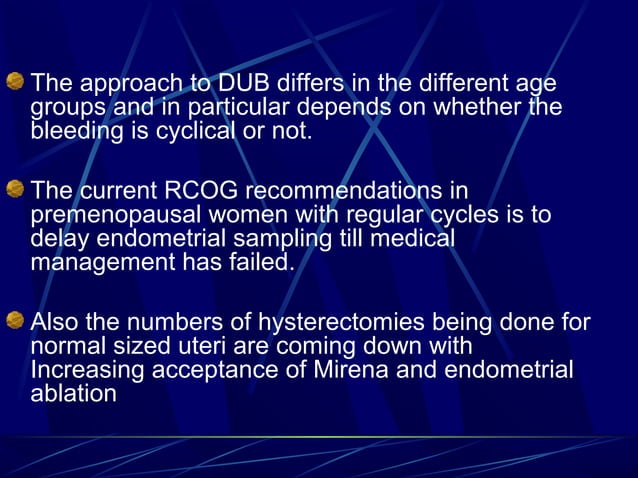 The approach to DUB differs in the different age groups and in particular depends on whether the bleeding is cyclical or not.

The current RCOG recommendations in premenopausal women with regular cycles is to delay endometrial sampling till medical management has failed.

Also the numbers of hysterectomies being done for normal sized uteri are coming down with Increasing acceptance of Mirena and endometrial ablation